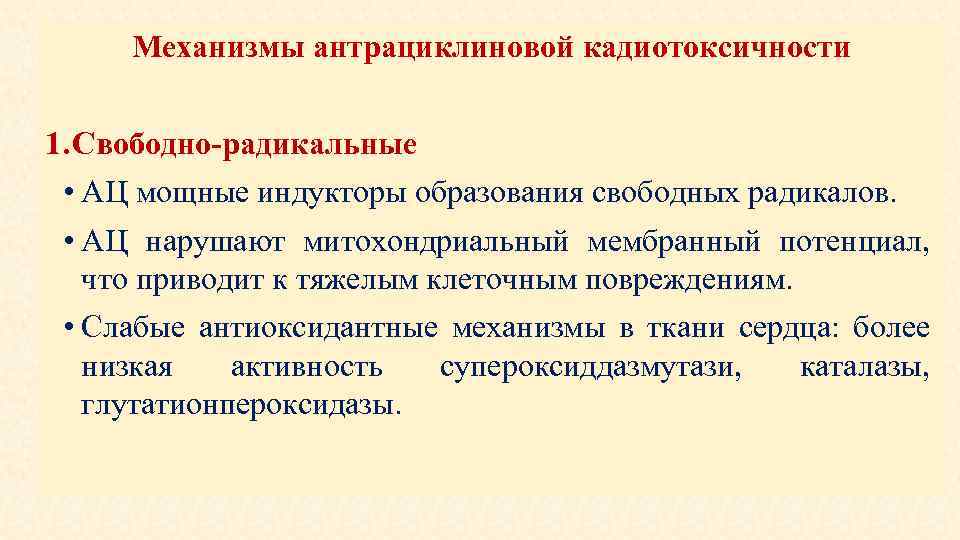 Механизмы антрациклиновой кадиотоксичности

1.Свободно-радикальные

• АЦ мощные индукторы образования свободных радикалов.

• АЦ нарушают митохондриальный мембранный потенциал, что приводит к тяжелым клеточным повреждениям.

• Слабые антиоксидантные механизмы в ткани сердца: более низкая активность супероксиддазмутази, каталазы, глутатионпероксидазы.